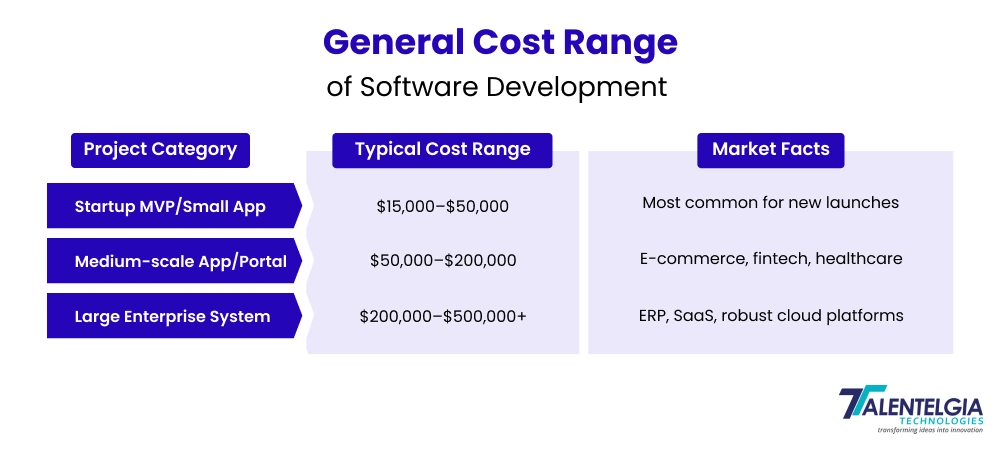 General Cost Range
of Software Development

| Project Category | Typical Cost Range | Market Facts |
|---|---|---|
| Startup MVP/Small App | \$15,000–\$50,000 | Most common for new launches |
| Medium-scale App/Portal | \$50,000–\$200,000 | E-commerce, fintech, healthcare |
| Large Enterprise System | \$200,000–\$500,000+ | ERP, SaaS, robust cloud platforms |

TALENTELGIA
TECHNOLOGIES
transforming ideas into innovation